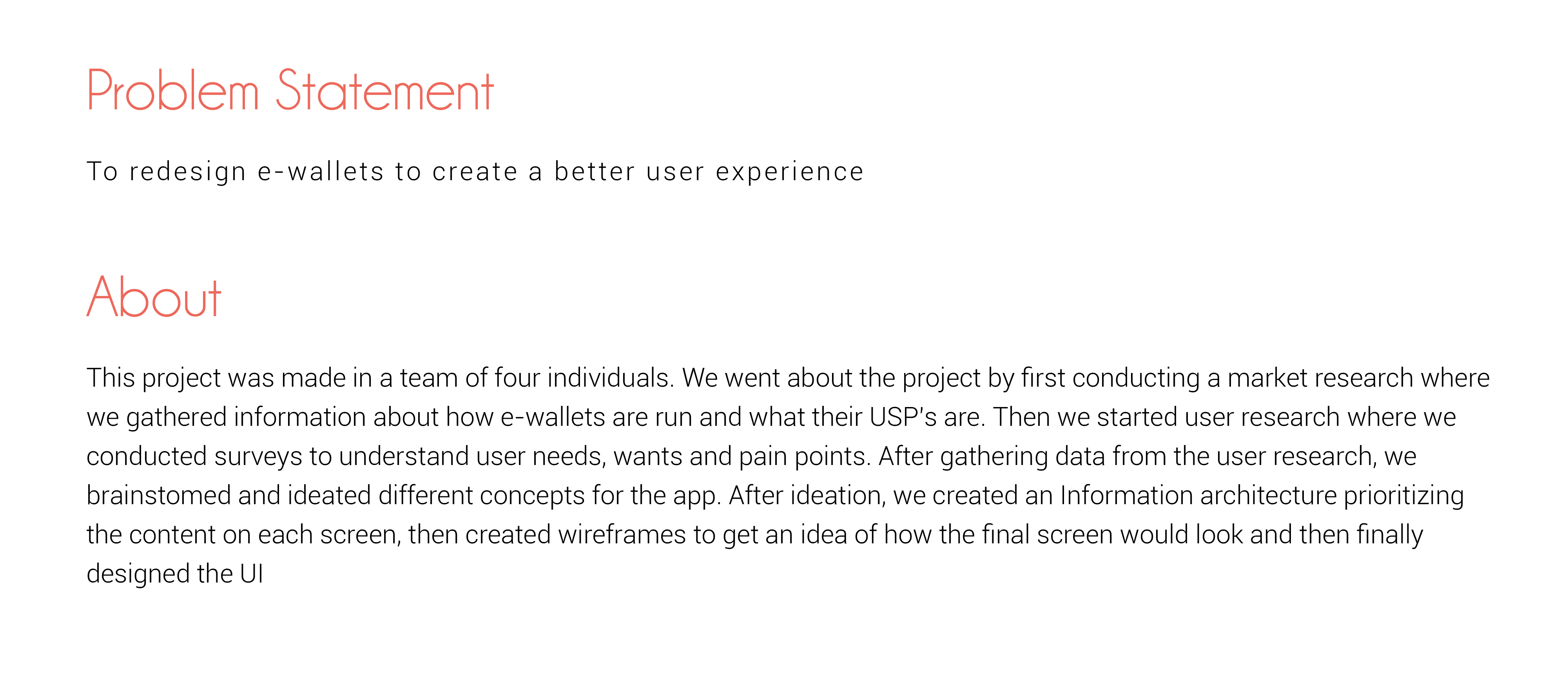 Problem Statement

To redesign e-wallets to create a better user experience

About

This project was made in a team of four individuals. We went about the project by first conducting a market research where we gathered information about how e-wallets are run and what their USP's are. Then we started user research where we conducted surveys to understand user needs, wants and pain points. After gathering data from the user research, we brainstomed and ideated different concepts for the app. After ideation, we created an Information architecture prioritizing the content on each screen, then created wireframes to get an idea of how the final screen would look and then finally designed the UI